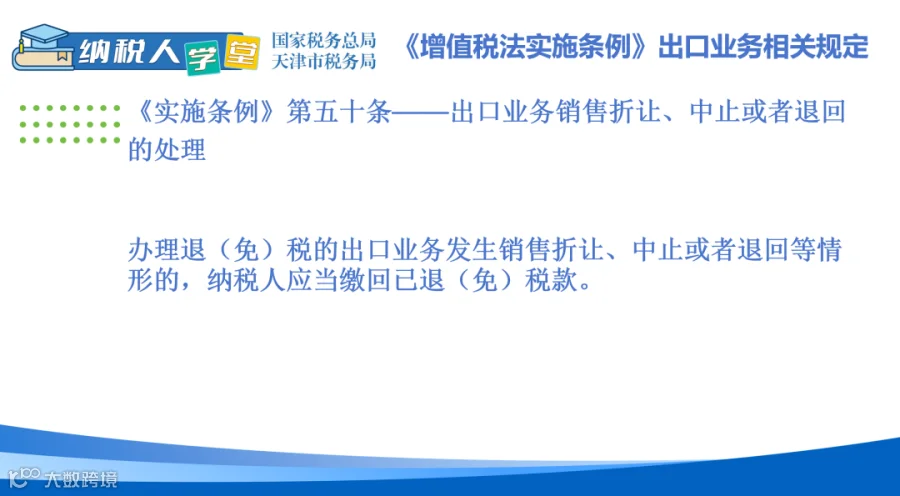 纳税人学堂

国家税务总局
天津市税务局

《增值税法实施条例》出口业务相关规定

《实施条例》第五十条——出口业务销售折让、中止或者退回的处理

办理退（免）税的出口业务发生销售折让、中止或者退回等情形的，纳税人应当缴回已退（免）税款。

大数跨境